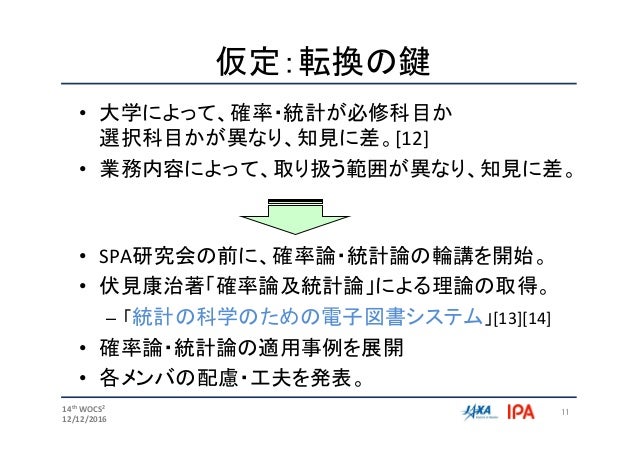 仮定:転換の鍵

• 大学によって、確率・統計が必修科目か選択科目かが異なり、知見に差。[12]
• 業務内容によって、取り扱う範囲が異なり、知見に差。

• SPA研究会の前に、確率論・統計論の輪講を開始。
• 伏見康治著「確率論及統計論」による理論の取得。
– 「統計の科学のための電子図書システム」[13][14]
• 確率論・統計論の適用事例を展開
• 各メンバの配慮・工夫を発表。

14$^{th}$ WOCS$^2$
12/12/2016

JAXA IPA 11